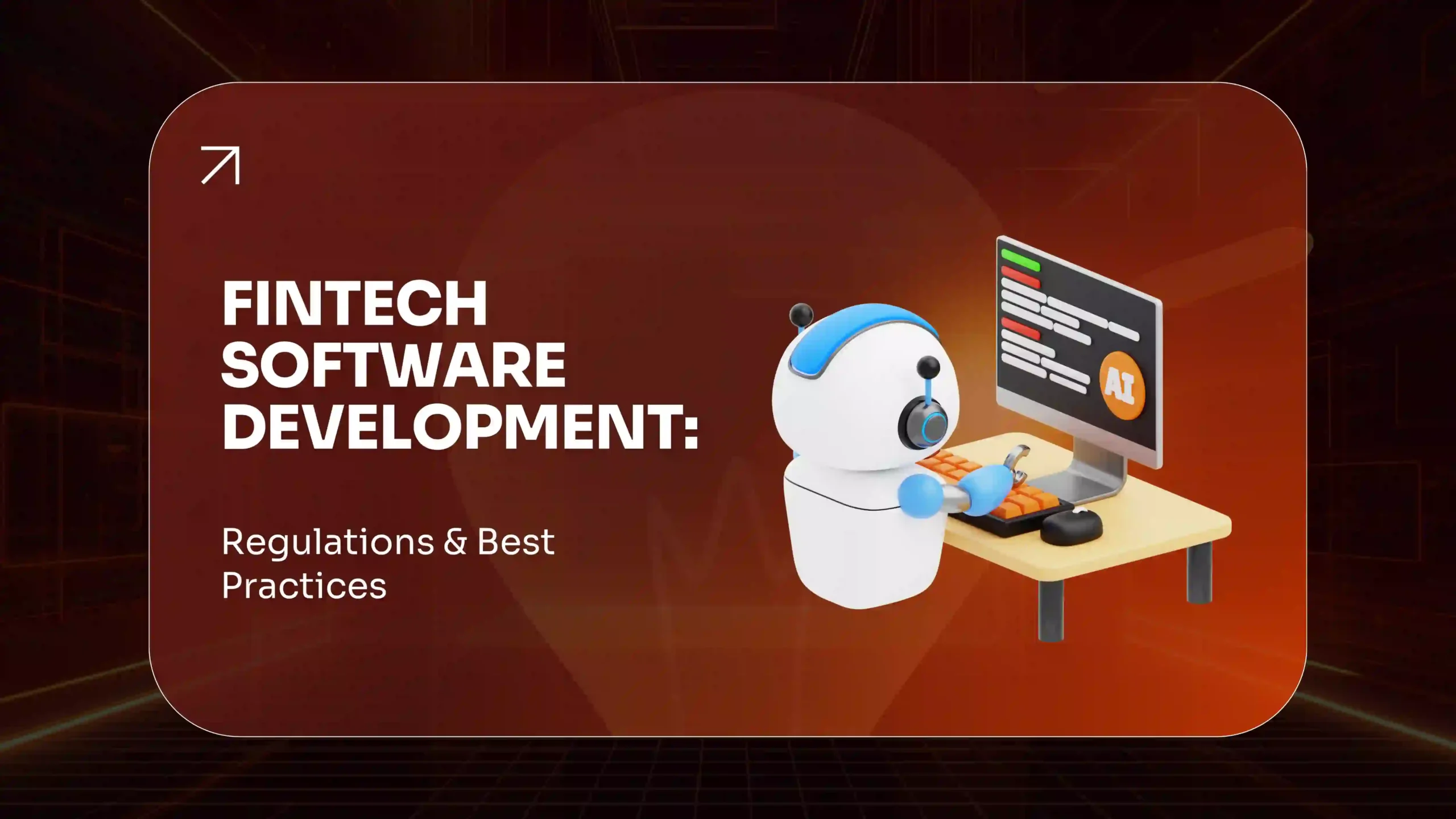 FINTECH SOFTWARE DEVELOPMENT:

Regulations & Best Practices

AI